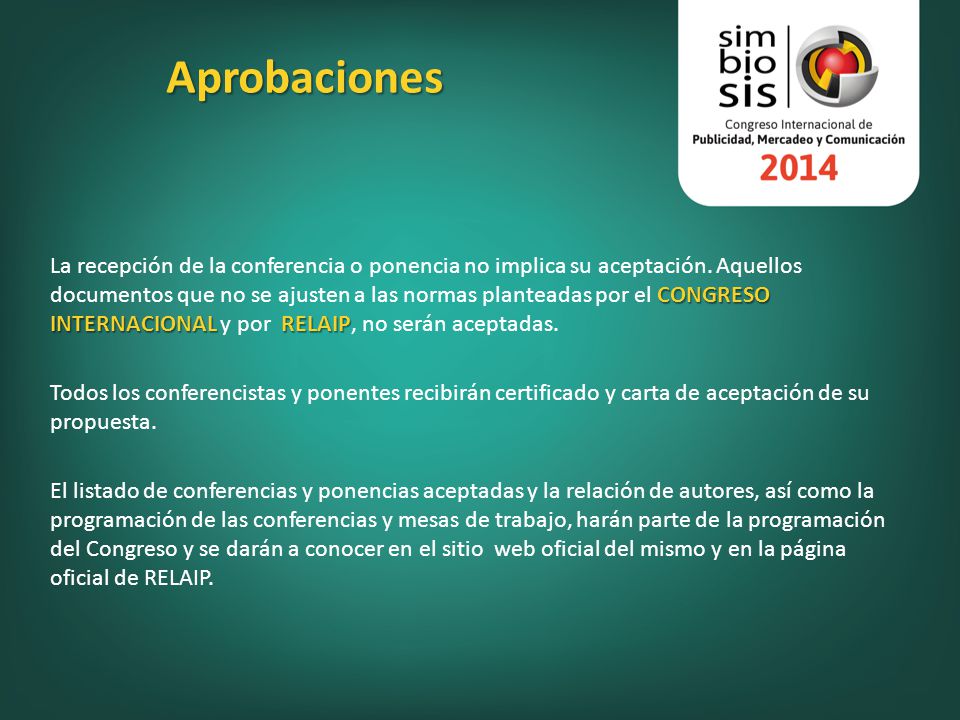 Aprobaciones

sim
bio
sis
Congreso Internacional de
Publicidad, Mercadeo y Comunicación
2014

La recepción de la conferencia o ponencia no implica su aceptación. Aquellos documentos que no se ajusten a las normas planteadas por el CONGRESO INTERNACIONAL y por RELAIP, no serán aceptadas.

Todos los conferencistas y ponentes recibirán certificado y carta de aceptación de su propuesta.

El listado de conferencias y ponencias aceptadas y la relación de autores, así como la programación de las conferencias y mesas de trabajo, harán parte de la programación del Congreso y se darán a conocer en el sitio web oficial del mismo y en la página oficial de RELAIP.